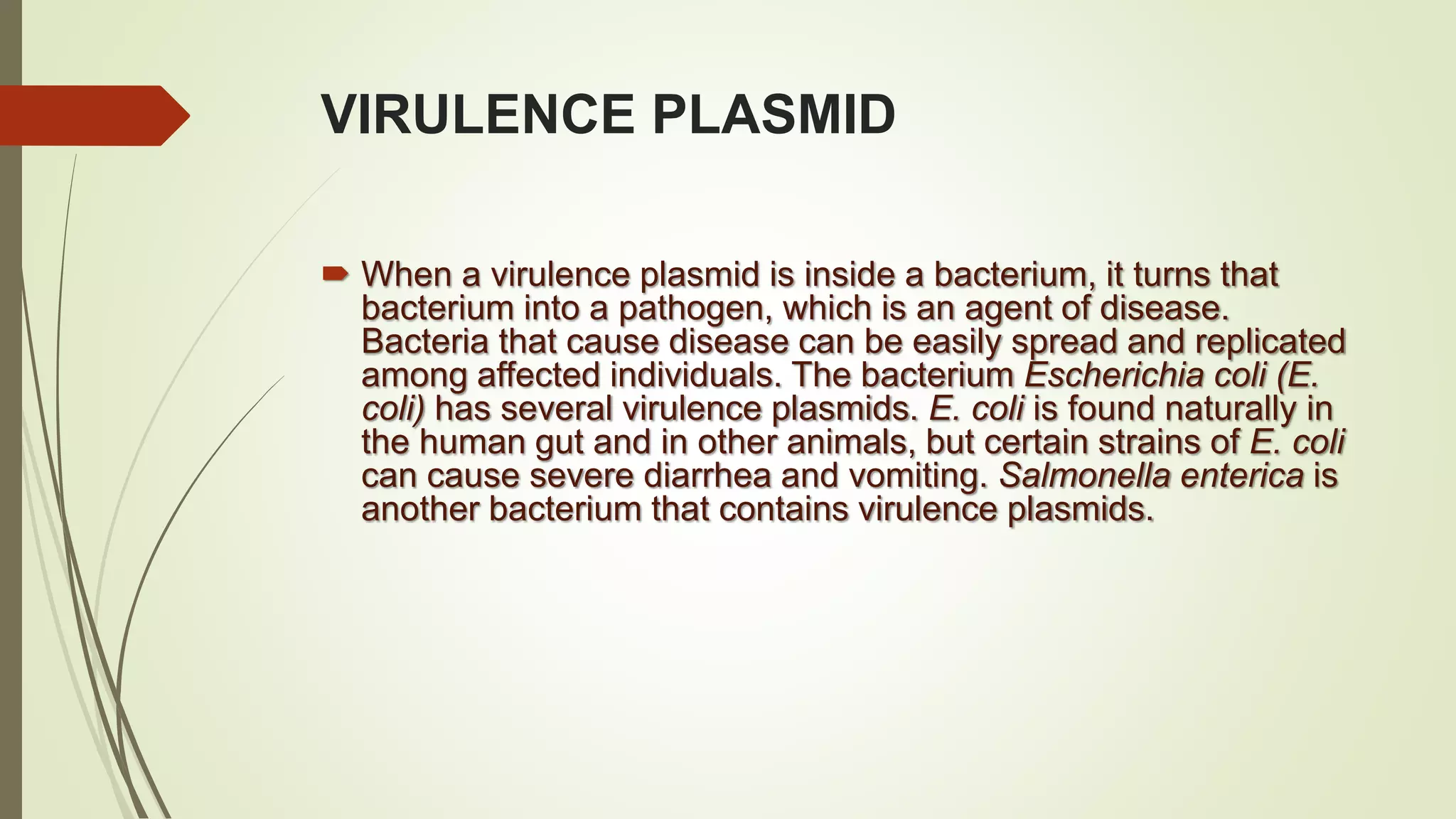 VIRULENCE PLASMID

When a virulence plasmid is inside a bacterium, it turns that bacterium into a pathogen, which is an agent of disease. Bacteria that cause disease can be easily spread and replicated among affected individuals. The bacterium Escherichia coli (E. coli) has several virulence plasmids. E. coli is found naturally in the human gut and in other animals, but certain strains of E. coli can cause severe diarrhea and vomiting. Salmonella enterica is another bacterium that contains virulence plasmids.